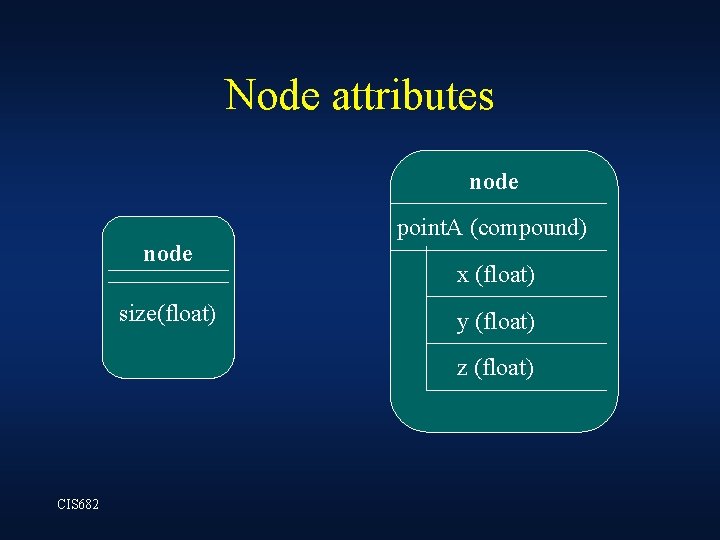 Node attributes

node

size(float)

node

pointA (compound)

x (float)

y (float)

z (float)

CIS682